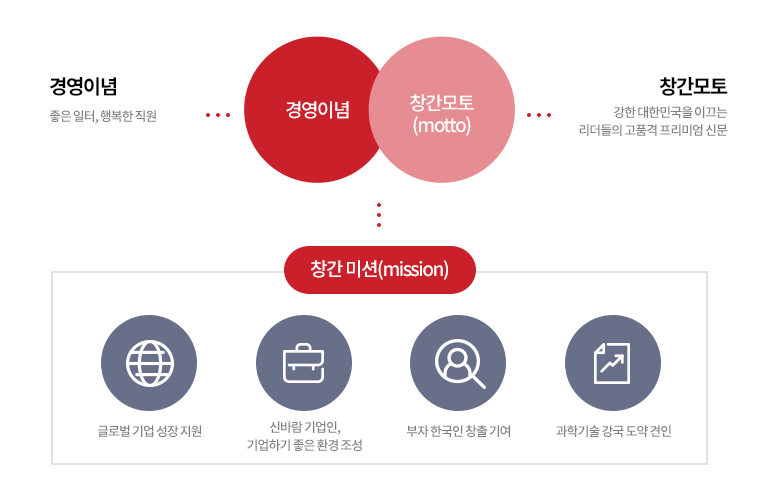 경영이념

좋은 일터, 행복한 직원

경영이념

창간모토
(motto)

창간모토

강한 대한민국을 이끄는
리더들의 고품격 프리미엄 신문

창간 미션(mission)

글로벌 기업 성장 지원

신바람 기업인,
기업하기 좋은 환경 조성

부자 한국인 창출 기여

과학기술 강국 도약 견인